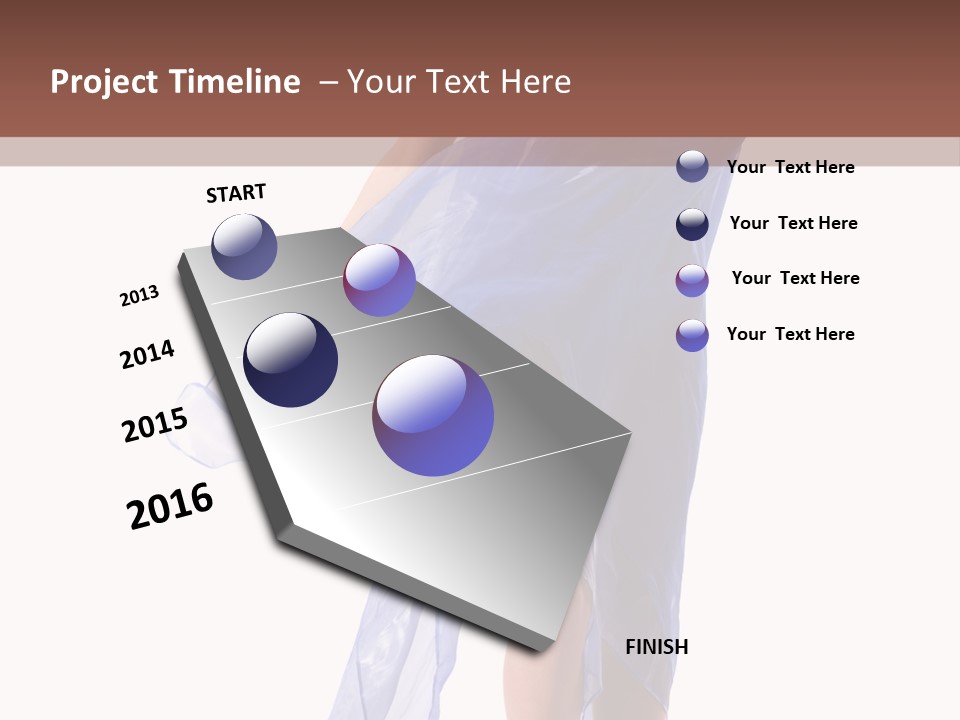 Project Timeline – Your Text Here

START

2013

2014

2015

2016

FINISH

Your Text Here

Your Text Here

Your Text Here

Your Text Here